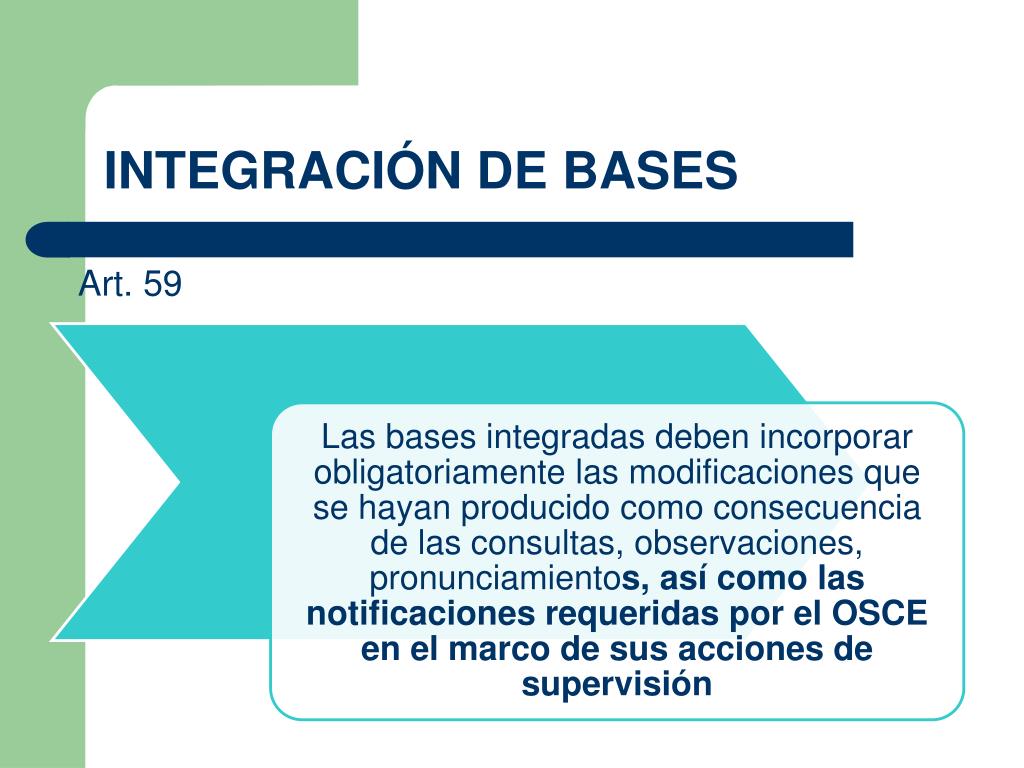 INTEGRACIÓN DE BASES

Art. 59

Las bases integradas deben incorporar obligatoriamente las modificaciones que se hayan producido como consecuencia de las consultas, observaciones, pronunciamientos, así como las notificaciones requeridas por el OSCE en el marco de sus acciones de supervisión